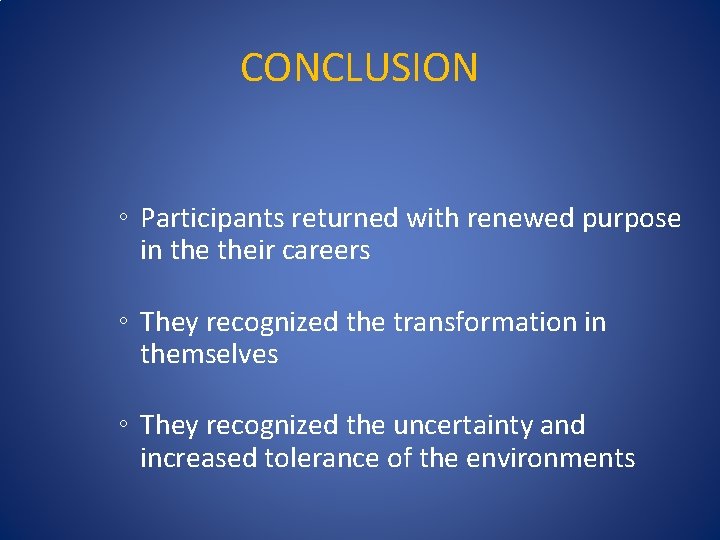 CONCLUSION

◦ Participants returned with renewed purpose in the their careers

◦ They recognized the transformation in themselves

◦ They recognized the uncertainty and increased tolerance of the environments